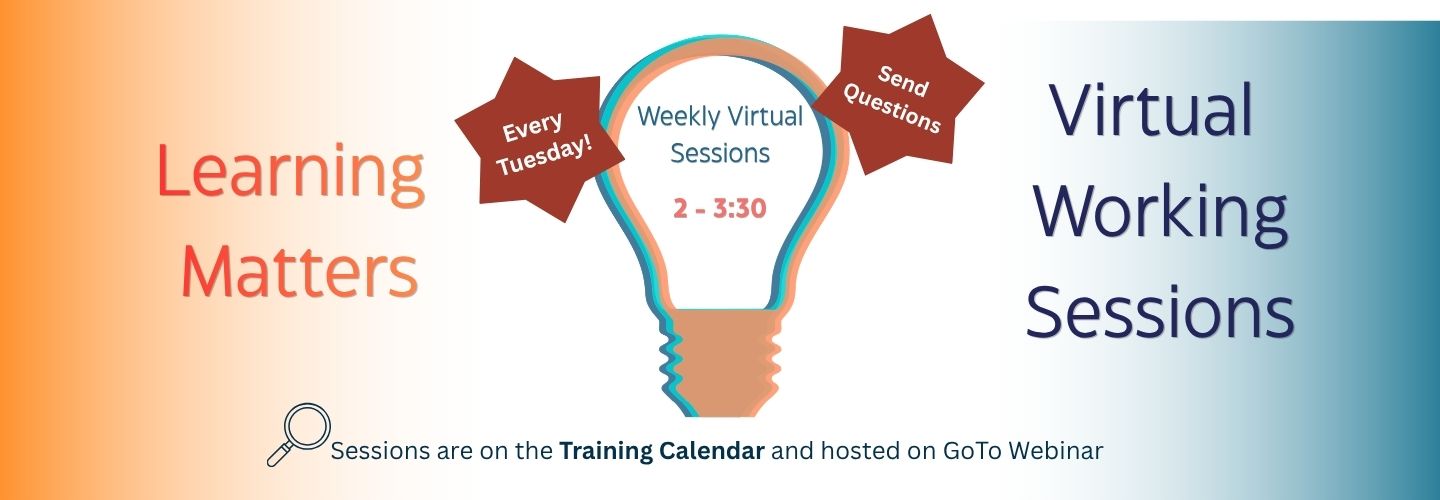 Learning Matters

Every Tuesday!

Weekly Virtual Sessions

2 - 3:30

Send Questions

Virtual Working Sessions

Sessions are on the Training Calendar and hosted on GoTo Webinar